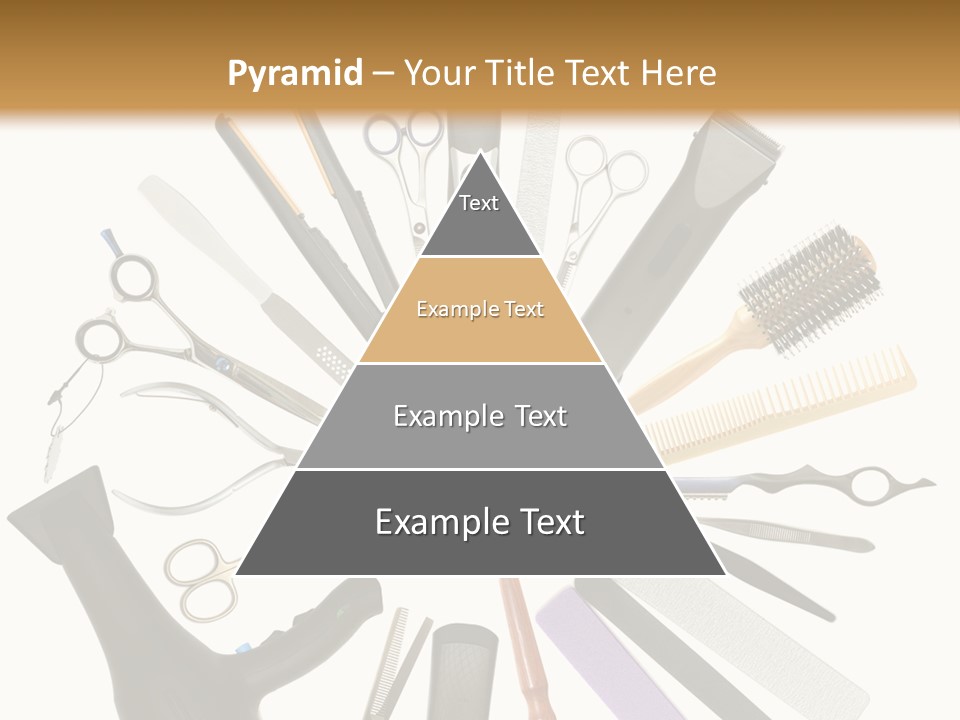 Pyramid – Your Title Text Here

Text

Example Text

Example Text

Example Text